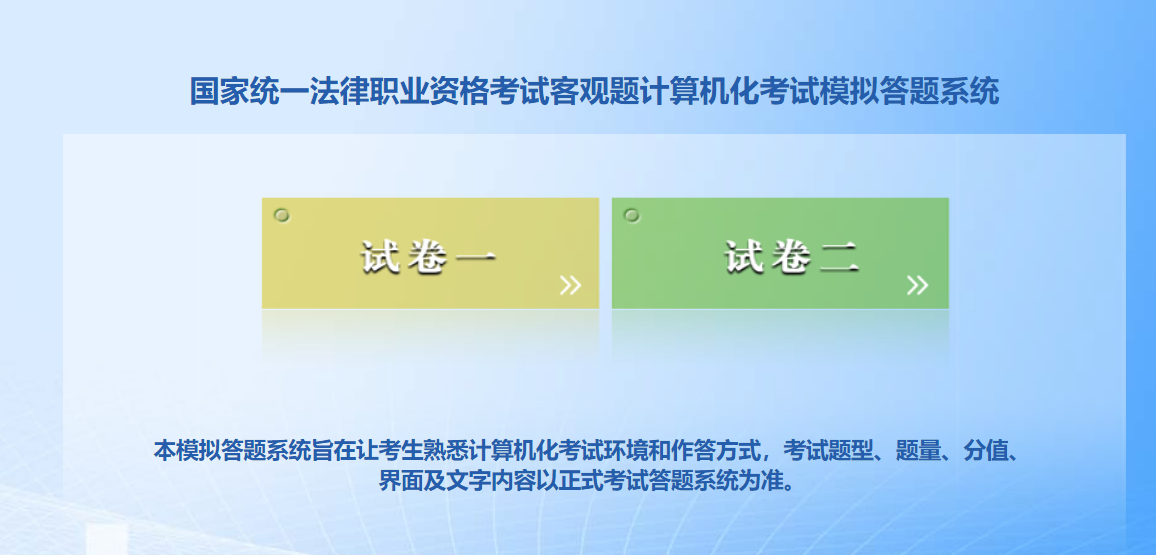 国家统一法律职业资格考试客观题计算机化考试模拟答题系统

试卷一 »

试卷二 »

本模拟答题系统旨在让考生熟悉计算机化考试环境和作答方式，考试题型、题量、分值、界面及文字内容以正式考试答题系统为准。